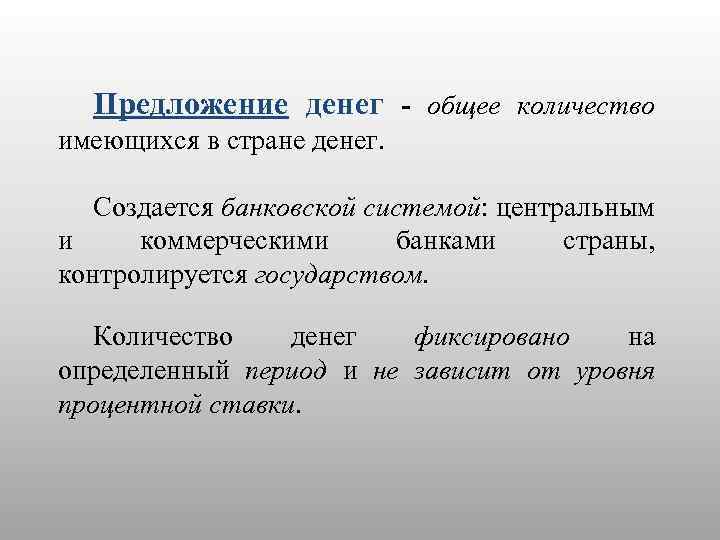 Предложение денег - общее количество имеющихся в стране денег.

Создается банковской системой: центральным и коммерческими банками страны, контролируется государством.

Количество денег фиксировано на определенный период и не зависит от уровня процентной ставки.